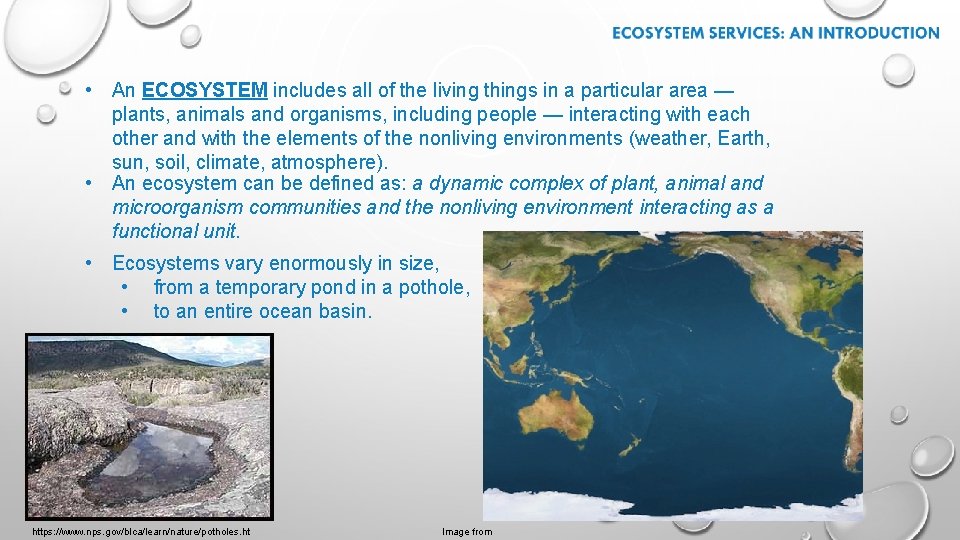 ECOSYSTEM SERVICES: AN INTRODUCTION

• An ECOSYSTEM includes all of the living things in a particular area — plants, animals and organisms, including people — interacting with each other and with the elements of the nonliving environments (weather, Earth, sun, soil, climate, atmosphere).
• An ecosystem can be defined as: a dynamic complex of plant, animal and microorganism communities and the nonliving environment interacting as a functional unit.
• Ecosystems vary enormously in size,
• from a temporary pond in a pothole,
• to an entire ocean basin.

https://www.nps.gov/blca/learn/nature/potholes.ht

Image from